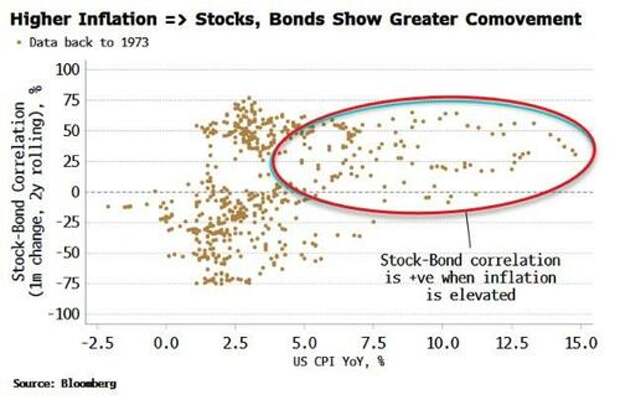 Higher Inflation => Stocks, Bonds Show Greater Comovement

• Data back to 1973

Stock-Bond Correlation (1m change, 2y rolling), %

100
75
50
25
0
-25
-50
-75
-100

Stock-Bond correlation is +ve when inflation is elevated

-2.5 0.0 2.5 5.0 7.5 10.0 12.5 15.0

US CPI YoY, %

Source: Bloomberg